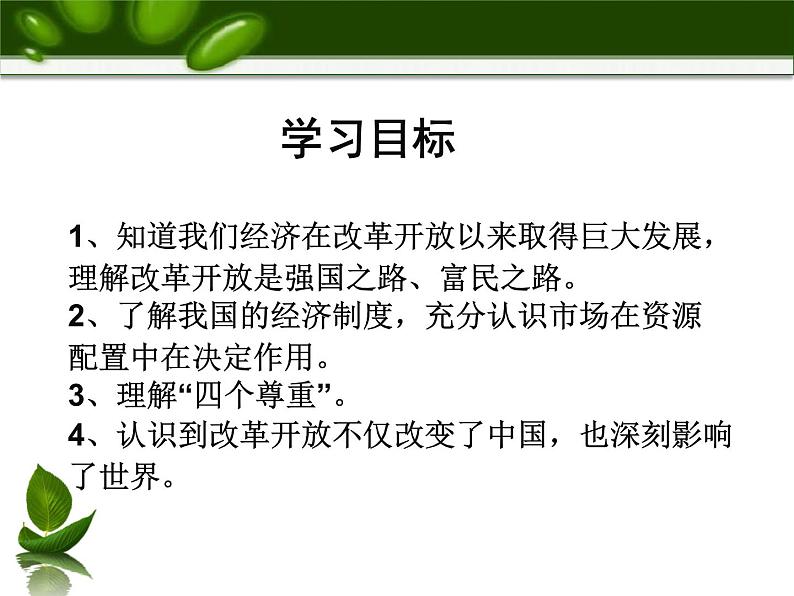 学习目标

1、知道我们经济在改革开放以来取得巨大发展，理解改革开放是强国之路、富民之路。
2、了解我国的经济制度，充分认识市场在资源配置中在决定作用。
3、理解“四个尊重”。
4、认识到改革开放不仅改变了中国，也深刻影响了世界。